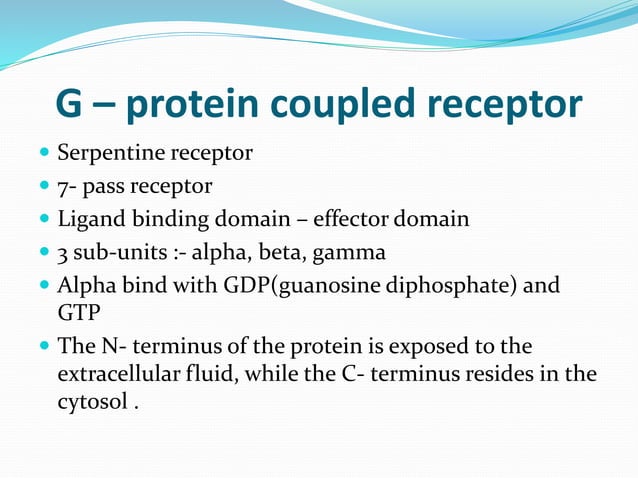 G – protein coupled receptor

- Serpentine receptor
- 7- pass receptor
- Ligand binding domain – effector domain
- 3 sub-units :- alpha, beta, gamma
- Alpha bind with GDP(guanosine diphosphate) and GTP
- The N- terminus of the protein is exposed to the extracellular fluid, while the C- terminus resides in the cytosol .